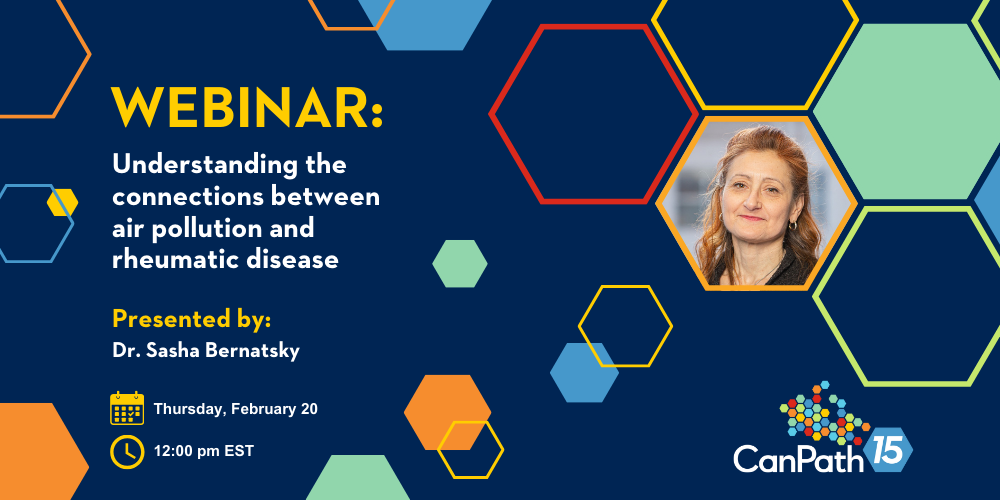 WEBINAR:

Understanding the connections between air pollution and rheumatic disease

Presented by:

Dr. Sasha Bernatsky

Thursday, February 20

12:00 pm EST

CanPath 15